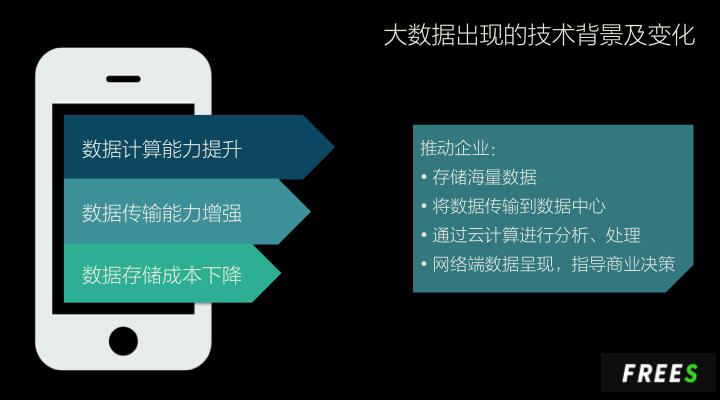 大数据出现的技术背景及变化

数据计算能力提升

数据传输能力增强

数据存储成本下降

推动企业：
• 存储海量数据
• 将数据传输到数据中心
• 通过云计算进行分析、处理
• 网络端数据呈现，指导商业决策

FREES